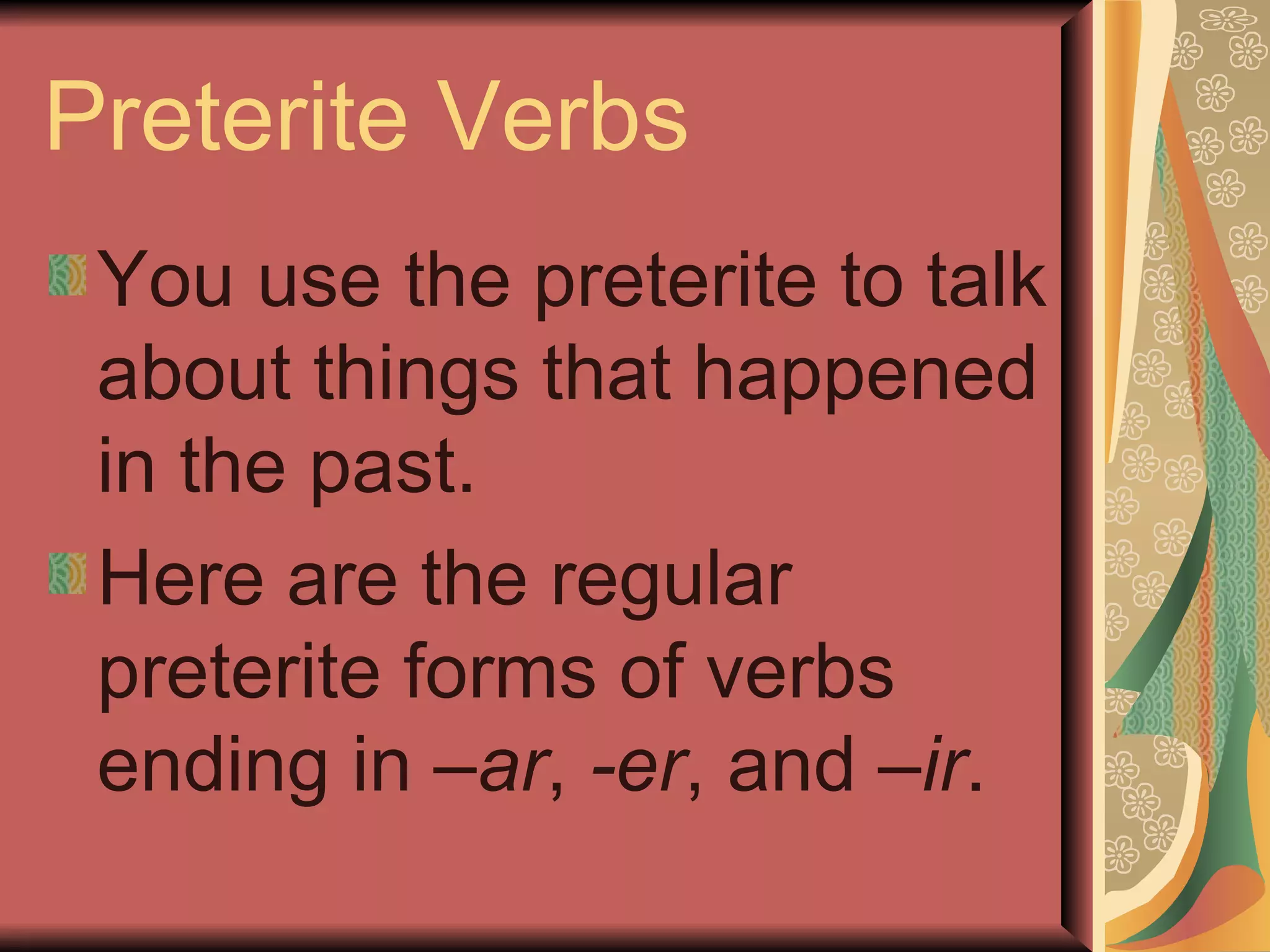 Preterite Verbs

You use the preterite to talk about things that happened in the past.

Here are the regular preterite forms of verbs ending in –ar, -er, and –ir.